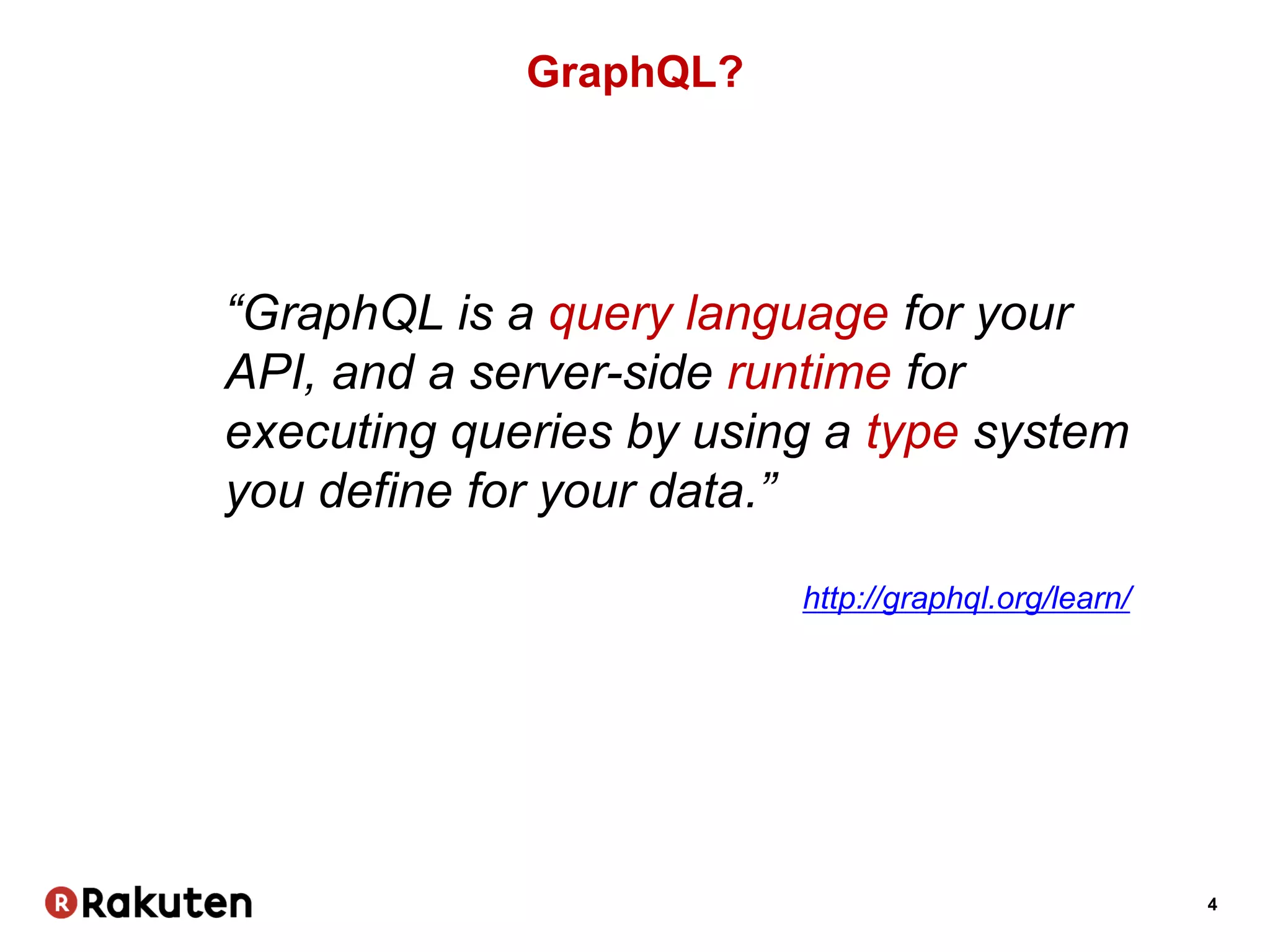 GraphQL?

“GraphQL is a query language for your API, and a server-side runtime for executing queries by using a type system you define for your data.”

http://graphql.org/learn/

R Rakuten

4